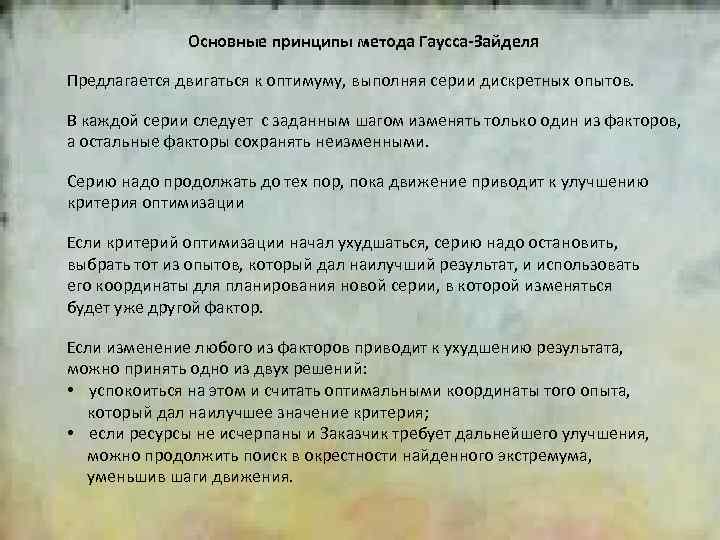 Основные принципы метода Гаусса-Зайделя

Предлагается двигаться к оптимуму, выполняя серии дискретных опытов.

В каждой серии следует с заданным шагом изменять только один из факторов, а остальные факторы сохранять неизменными.

Серию надо продолжать до тех пор, пока движение приводит к улучшению критерия оптимизации

Если критерий оптимизации начал ухудшаться, серию надо остановить, выбрать тот из опытов, который дал наилучший результат, и использовать его координаты для планирования новой серии, в которой изменяться будет уже другой фактор.

Если изменение любого из факторов приводит к ухудшению результата, можно принять одно из двух решений:
• успокоиться на этом и считать оптимальными координаты того опыта, который дал наилучшее значение критерия;
• если ресурсы не исчерпаны и Заказчик требует дальнейшего улучшения, можно продолжить поиск в окрестности найденного экстремума, уменьшив шаги движения.